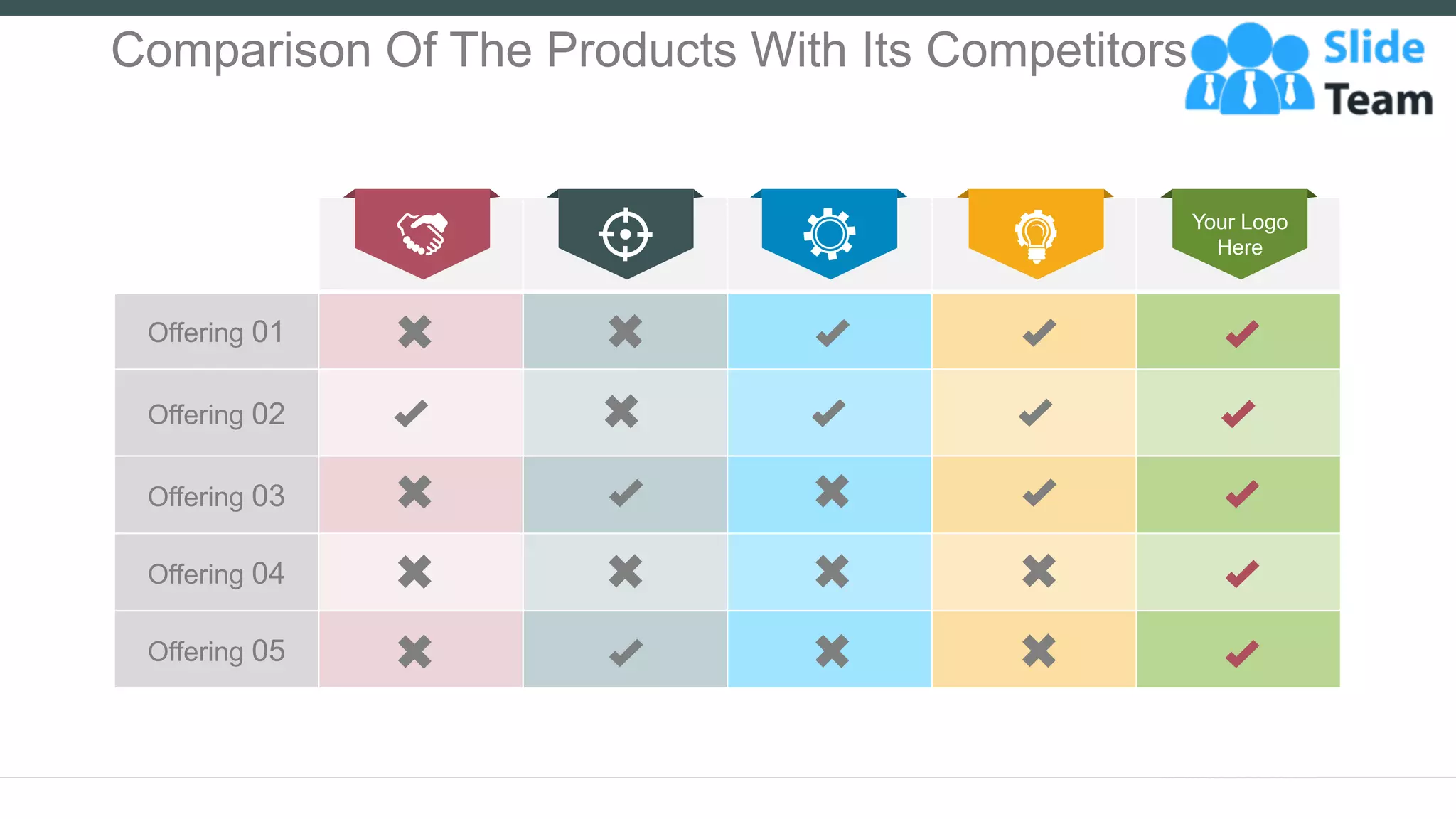 Comparison Of The Products With Its Competitors

Slide Team

| | | | | | Your Logo Here |
|---|---|---|---|---|---|
| Offering 01 | ✖ | ✖ | ✔ | ✔ | ✔ |
| Offering 02 | ✔ | ✖ | ✔ | ✔ | ✔ |
| Offering 03 | ✖ | ✔ | ✖ | ✔ | ✔ |
| Offering 04 | ✖ | ✖ | ✖ | ✖ | ✔ |
| Offering 05 | ✖ | ✔ | ✖ | ✖ | ✔ |